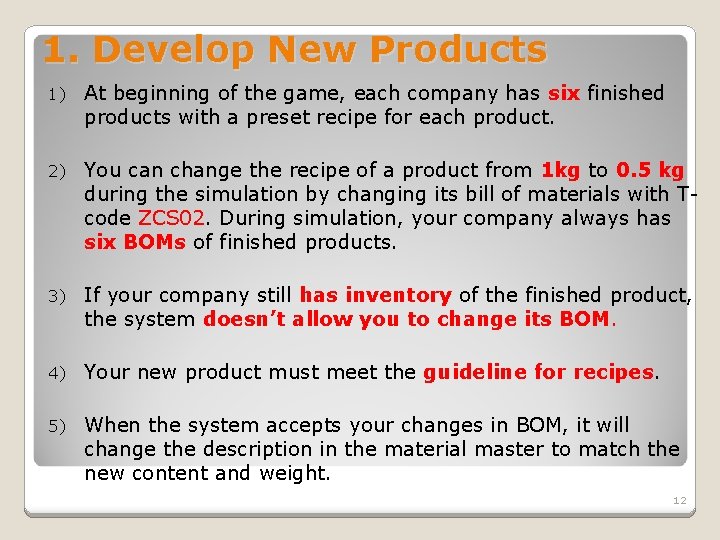 1. Develop New Products

1) At beginning of the game, each company has six finished products with a preset recipe for each product.

2) You can change the recipe of a product from 1kg to 0.5 kg during the simulation by changing its bill of materials with T-code ZCS02. During simulation, your company always has six BOMs of finished products.

3) If your company still has inventory of the finished product, the system doesn't allow you to change its BOM.

4) Your new product must meet the guideline for recipes.

5) When the system accepts your changes in BOM, it will change the description in the material master to match the new content and weight.

12